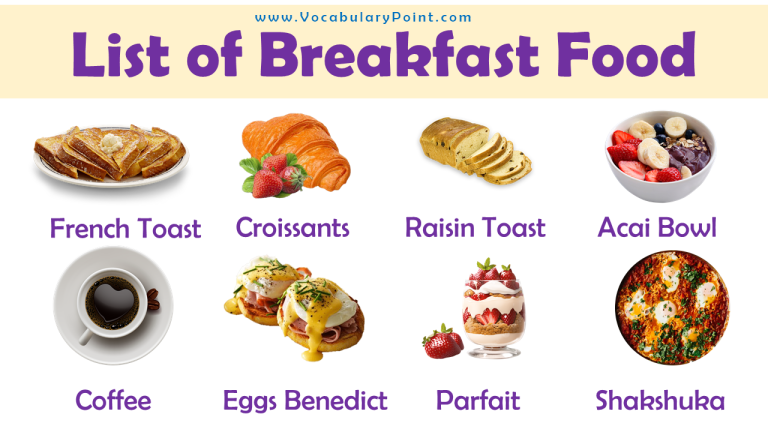 www.VocabularyPoint.com

List of Breakfast Food

French Toast

Croissants

Raisin Toast

Acai Bowl

Coffee

Eggs Benedict

Parfait

Shakshuka